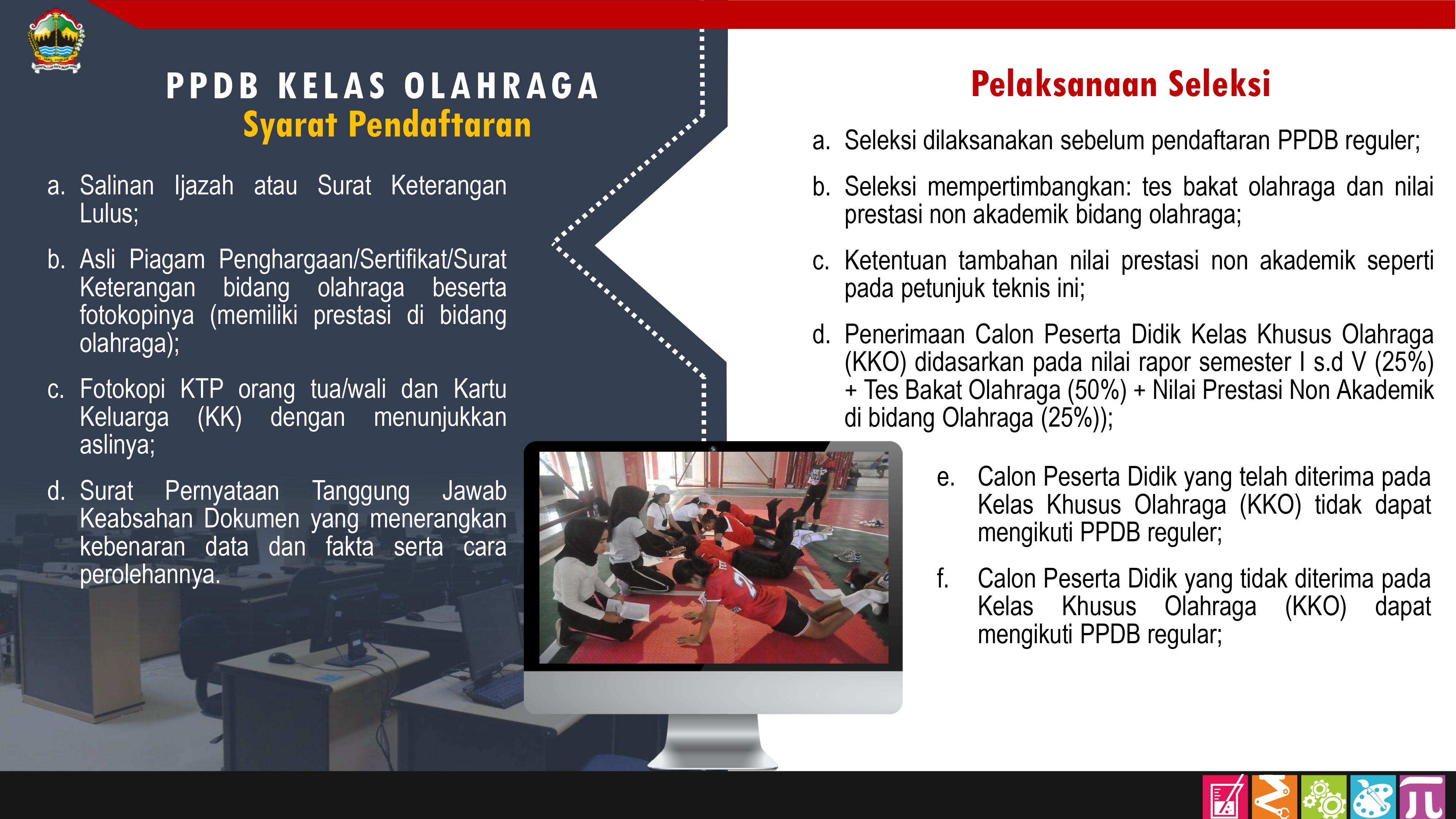 PPDB KELAS OLAHRAGA
Syarat Pendaftaran

a. Salinan Ijazah atau Surat Keterangan Lulus;

b. Asli Piagam Penghargaan/Sertifikat/Surat Keterangan bidang olahraga beserta fotokopinya (memiliki prestasi di bidang olahraga);

c. Fotokopi KTP orang tua/wali dan Kartu Keluarga (KK) dengan menunjukkan aslinya;

d. Surat Pernyataan Tanggung Jawab Keabsahan Dokumen yang menerangkan kebenaran data dan fakta serta cara perolehannya.

Pelaksanaan Seleksi

a. Seleksi dilaksanakan sebelum pendaftaran PPDB reguler;

b. Seleksi mempertimbangkan: tes bakat olahraga dan nilai prestasi non akademik bidang olahraga;

c. Ketentuan tambahan nilai prestasi non akademik seperti pada petunjuk teknis ini;

d. Penerimaan Calon Peserta Didik Kelas Khusus Olahraga (KKO) didasarkan pada nilai rapor semester I s.d V (25%) + Tes Bakat Olahraga (50%) + Nilai Prestasi Non Akademik di bidang Olahraga (25%));

e. Calon Peserta Didik yang telah diterima pada Kelas Khusus Olahraga (KKO) tidak dapat mengikuti PPDB reguler;

f. Calon Peserta Didik yang tidak diterima pada Kelas Khusus Olahraga (KKO) dapat mengikuti PPDB regular;